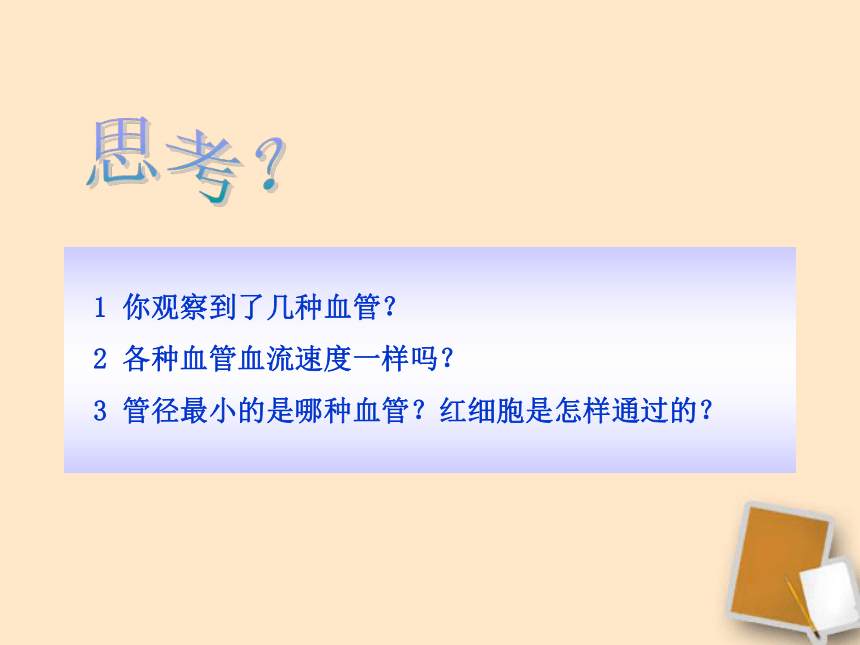 思考?

1 你观察到了几种血管?

2 各种血管血流速度一样吗?

3 管径最小的是哪种血管?红细胞是怎样通过的?